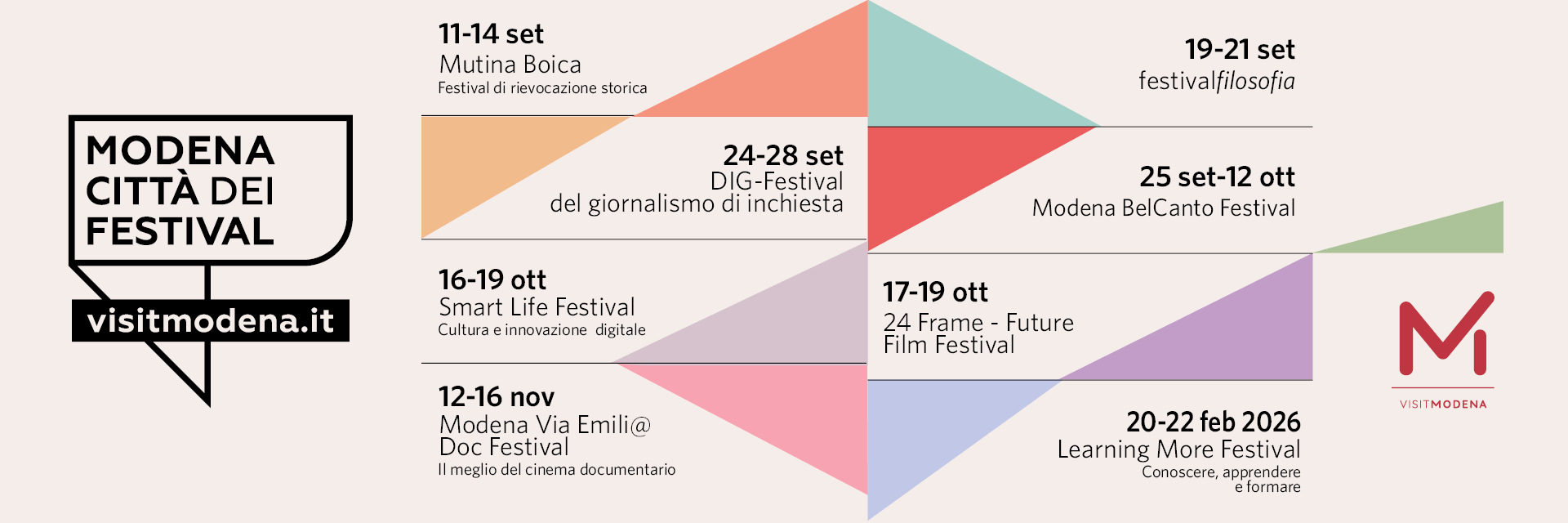 MODENA CITTÀ DEI FESTIVAL

visitmodena.it

11-14 set
Mutina Boica
Festival di rievocazione storica

24-28 set
DIG-Festival
del giornalismo di inchiesta

16-19 ott
Smart Life Festival
Cultura e innovazione digitale

12-16 nov
Modena Via Emili@
Doc Festival
Il meglio del cinema documentario

19-21 set
festivalfilosofia

25 set-12 ott
Modena BelCanto Festival

17-19 ott
24 Frame - Future
Film Festival

20-22 feb 2026
Learning More Festival
Conoscere, apprendere
e formare

VISITMODENA